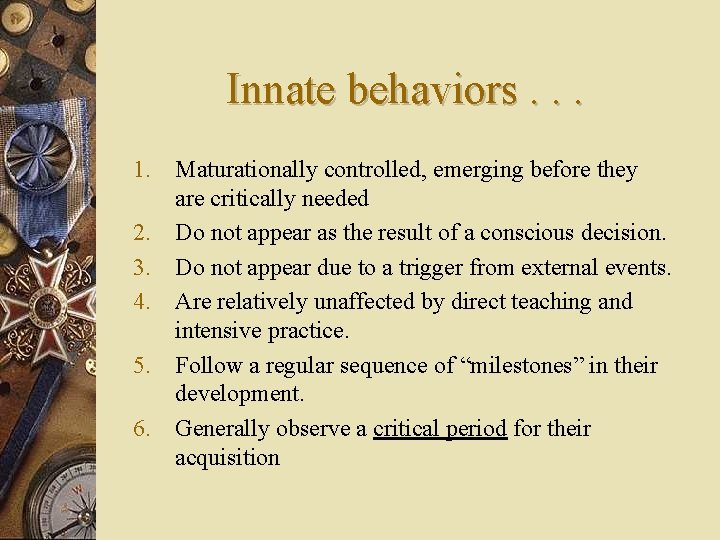 Innate behaviors . . .

1. Maturationally controlled, emerging before they are critically needed
2. Do not appear as the result of a conscious decision.
3. Do not appear due to a trigger from external events.
4. Are relatively unaffected by direct teaching and intensive practice.
5. Follow a regular sequence of “milestones” in their development.
6. Generally observe a critical period for their acquisition